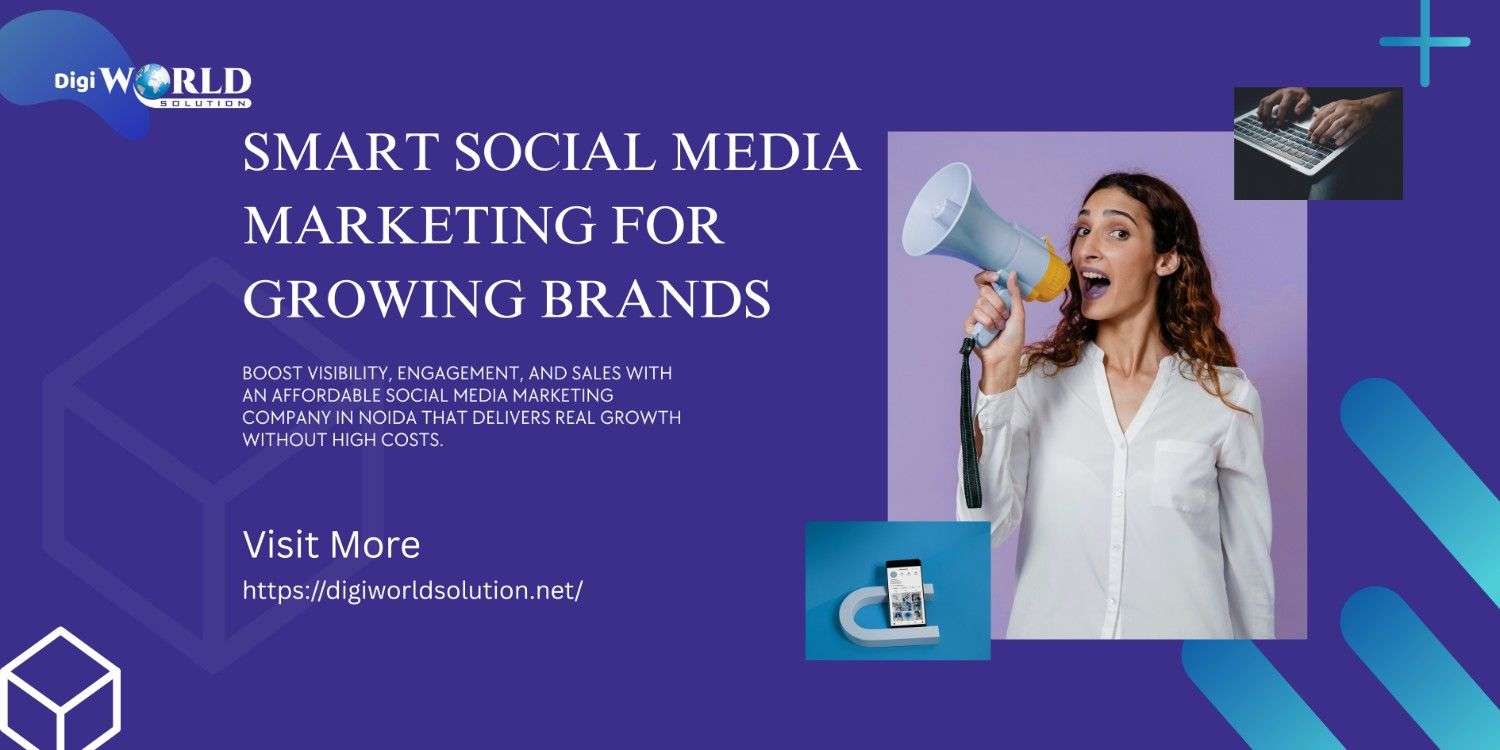 Digi WORLD
SOLUTION

SMART SOCIAL MEDIA MARKETING FOR GROWING BRANDS

BOOST VISIBILITY, ENGAGEMENT, AND SALES WITH AN AFFORDABLE SOCIAL MEDIA MARKETING COMPANY IN NOIDA THAT DELIVERS REAL GROWTH WITHOUT HIGH COSTS.

Visit More
https://digiworldsolution.net/